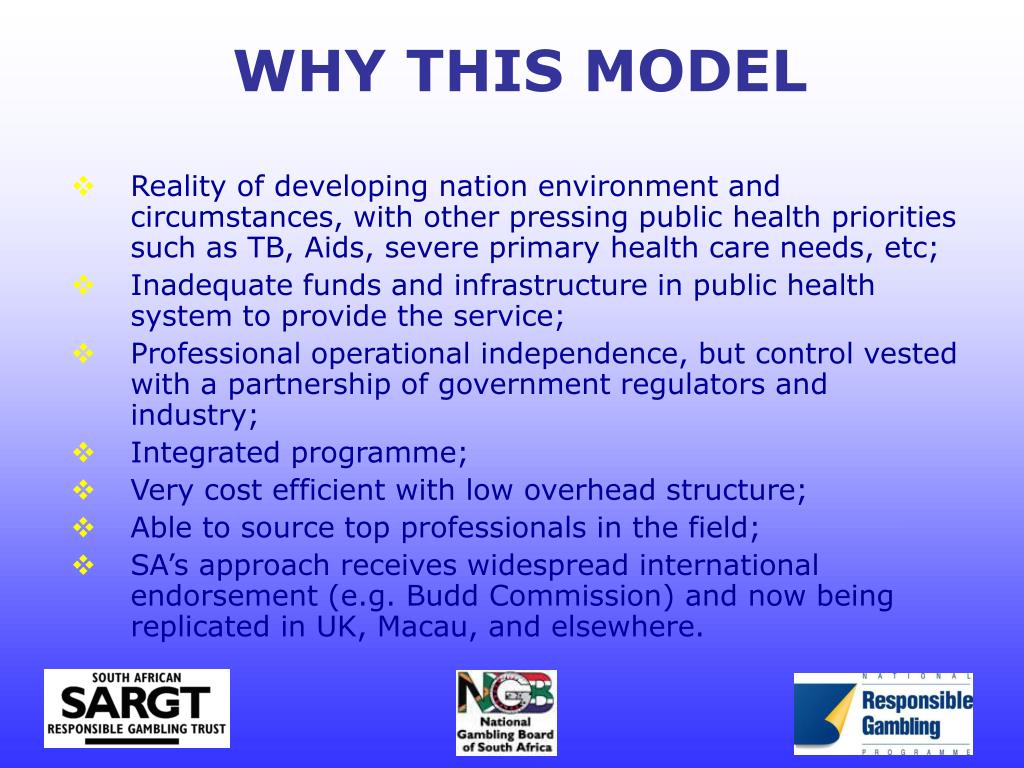 WHY THIS MODEL

❖ Reality of developing nation environment and circumstances, with other pressing public health priorities such as TB, Aids, severe primary health care needs, etc;
❖ Inadequate funds and infrastructure in public health system to provide the service;
❖ Professional operational independence, but control vested with a partnership of government regulators and industry;
❖ Integrated programme;
❖ Very cost efficient with low overhead structure;
❖ Able to source top professionals in the field;
❖ SA's approach receives widespread international endorsement (e.g. Budd Commission) and now being replicated in UK, Macau, and elsewhere.

SOUTH AFRICAN
SARGT
RESPONSIBLE GAMBLING TRUST

NGB
National
Gambling Board
of South Africa

NATIONAL
Responsible
Gambling
PROGRAMME